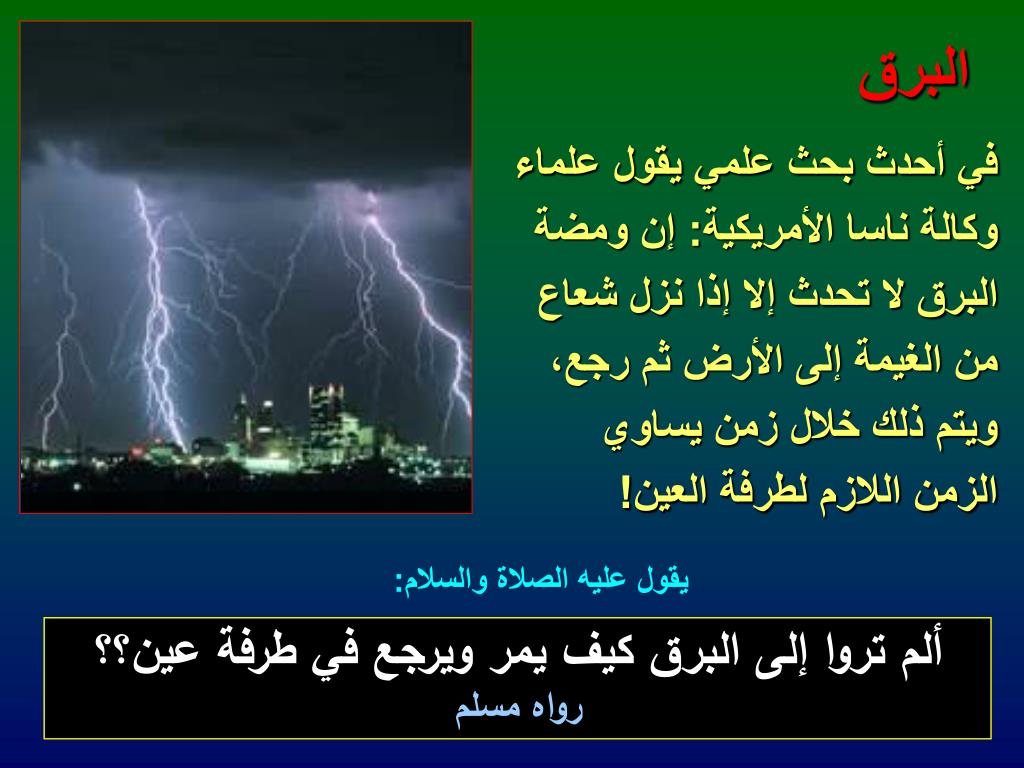 البرق

في أحدث بحث علمي يقول علماء وكالة ناسا الأمريكية: إن ومضة البرق لا تحدث إلا إذا نزل شعاع من الغيمة إلى الأرض ثم رجع، ويتم ذلك خلال زمن يساوي الزمن اللازم لطرفة العين!

يقول عليه الصلاة والسلام:

ألم تروا إلى البرق كيف يمر ويرجع في طرفة عين؟؟
رواه مسلم